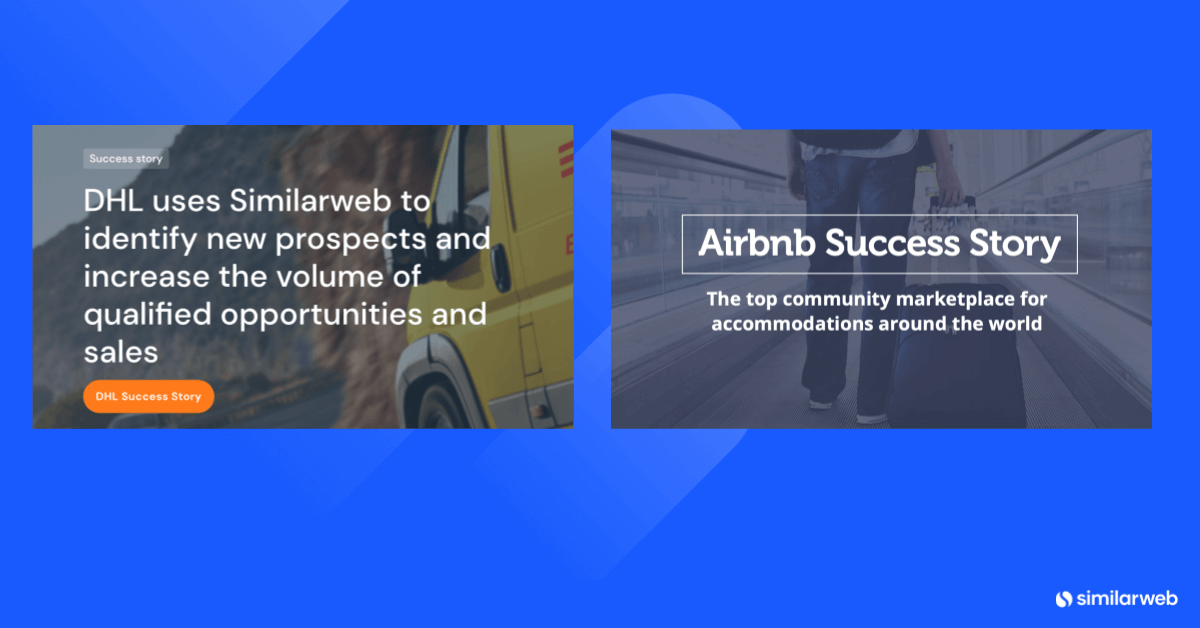 Success story

DHL uses Similarweb to identify new prospects and increase the volume of qualified opportunities and sales

DHL Success Story

Airbnb Success Story

The top community marketplace for accommodations around the world

similarweb